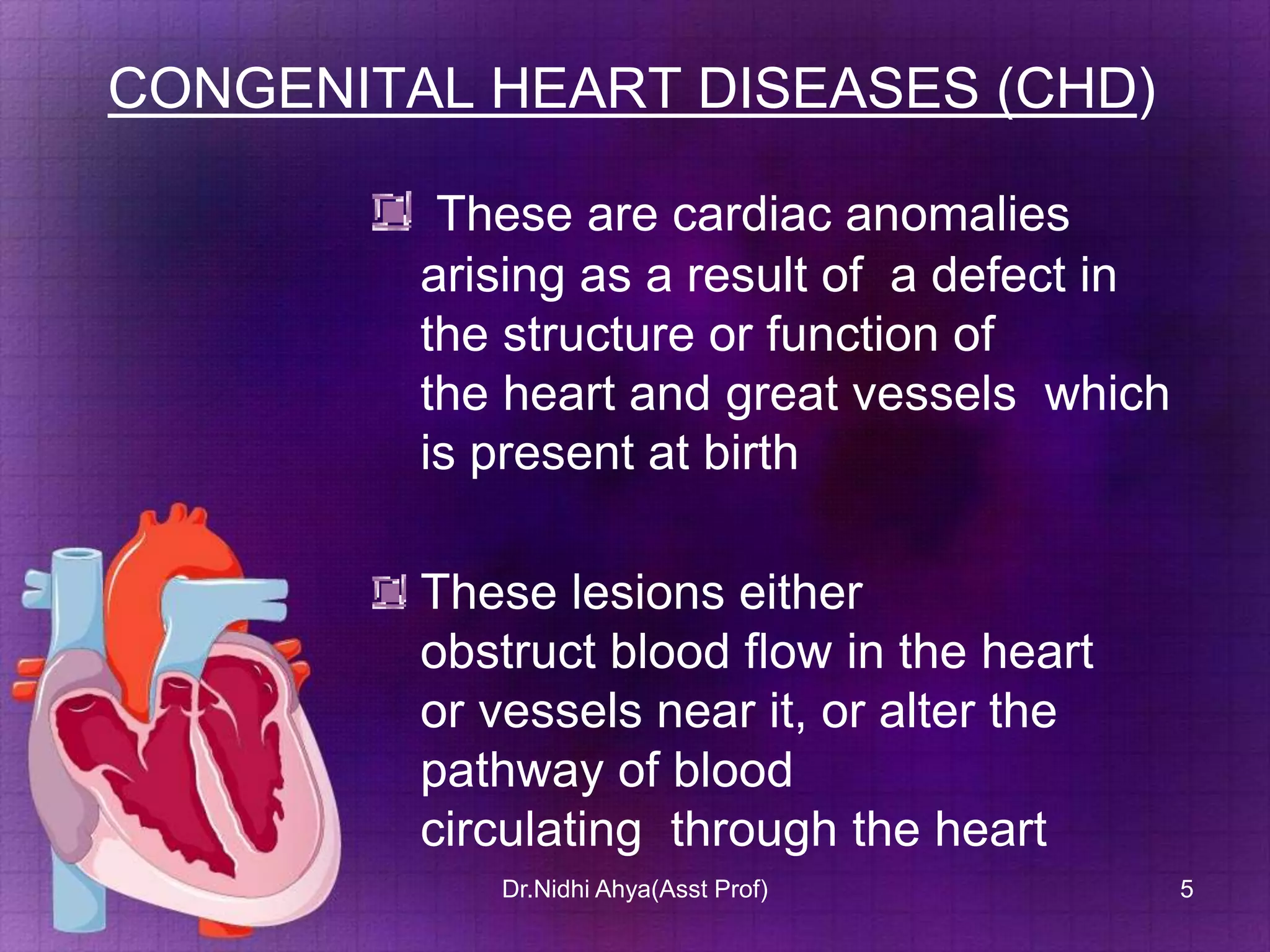 CONGENITAL HEART DISEASES (CHD)

These are cardiac anomalies arising as a result of a defect in the structure or function of the heart and great vessels which is present at birth

These lesions either obstruct blood flow in the heart or vessels near it, or alter the pathway of blood circulating through the heart

Dr.Nidhi Ahya(Asst Prof)

5